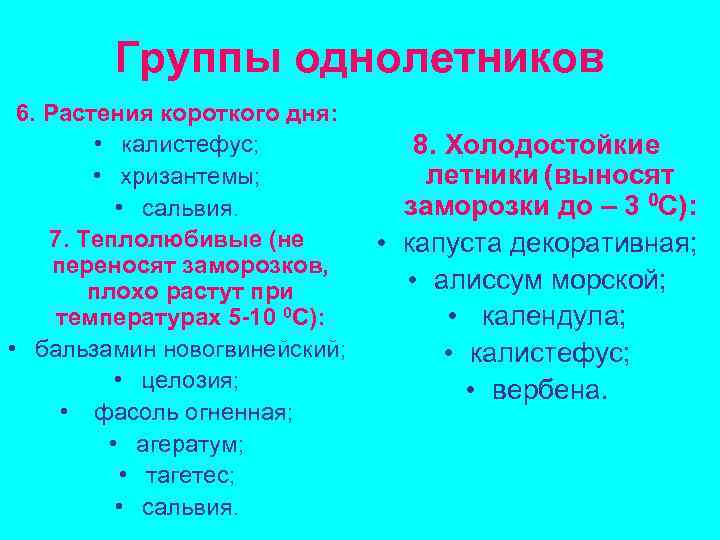 Группы однолетников

6. Растения короткого дня:

• калистефус;
• хризантемы;
• сальвия.

7. Теплолюбивые (не переносят заморозков, плохо растут при температурах 5-10 $^0$С):

• бальзамин новогвинейский;
• целозия;
• фасоль огненная;
• агератум;
• тагетес;
• сальвия.

8. Холодостойкие летники (выносят заморозки до – 3 $^0$С):

• капуста декоративная;
• алиссум морской;
• календула;
• калистефус;
• вербена.